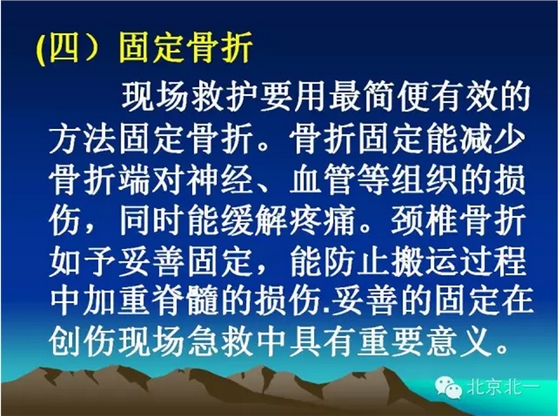 (四）固定骨折

现场救护要用最简便有效的方法固定骨折。骨折固定能减少骨折端对神经、血管等组织的损伤，同时能缓解疼痛。颈椎骨折如予妥善固定，能防止搬运过程中加重脊髓的损伤.妥善的固定在创伤现场急救中具有重要意义。

北京北一